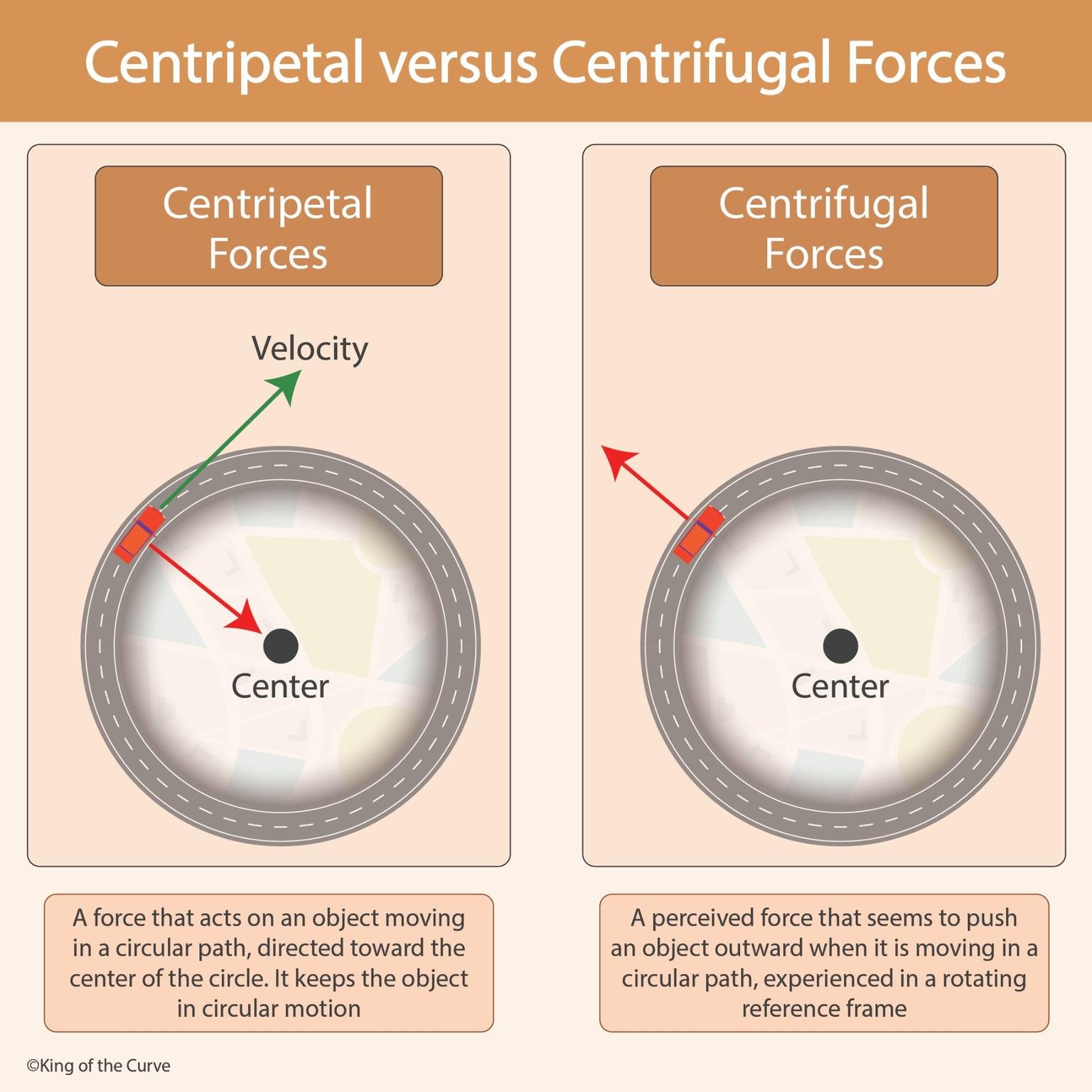 Centripetal versus Centrifugal Forces

Centripetal Forces

Velocity

Center

A force that acts on an object moving in a circular path, directed toward the center of the circle. It keeps the object in circular motion

Centrifugal Forces

Center

A perceived force that seems to push an object outward when it is moving in a circular path, experienced in a rotating reference frame

©King of the Curve